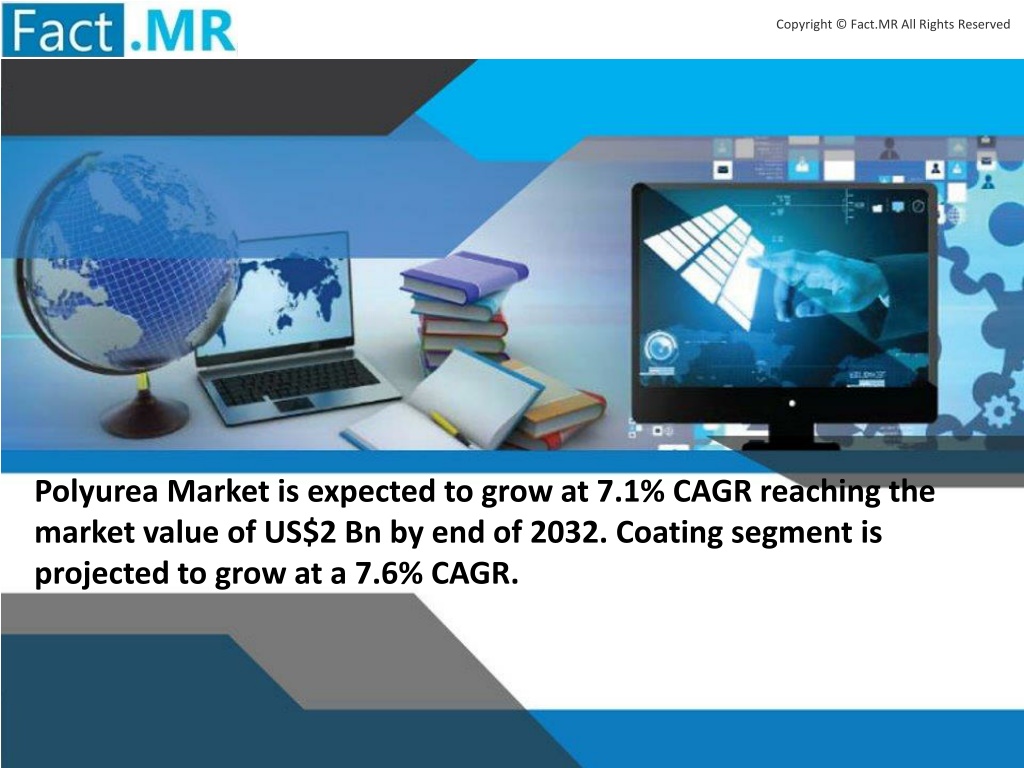 Fact.MR

Copyright © Fact.MR All Rights Reserved

Polyurea Market is expected to grow at 7.1% CAGR reaching the market value of US$2 Bn by end of 2032. Coating segment is projected to grow at a 7.6% CAGR.